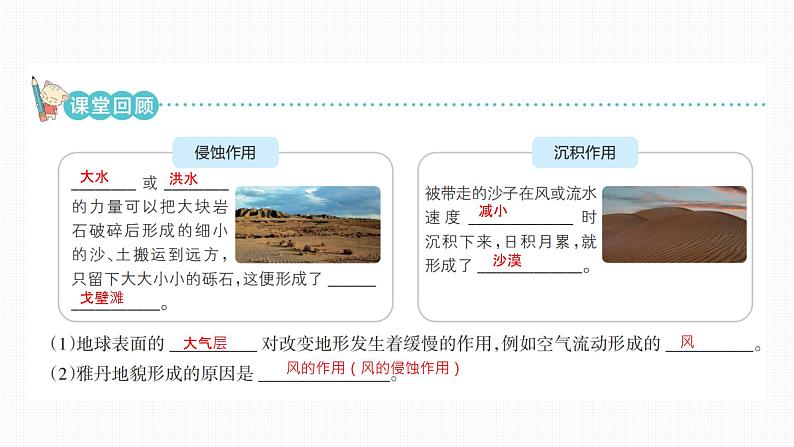 课堂回顾

侵蚀作用

大水 或 洪水 的力量可以把大块岩石破碎后形成的细小的沙、土搬运到远方，只留下大大小小的砾石，这便形成了 戈壁滩。

沉积作用

被带走的沙子在风或流水速度 减小 时沉积下来，日积月累，就形成了 沙漠。

(1)地球表面的 大气层 对改变地形发生着缓慢的作用，例如空气流动形成的 风。
(2)雅丹地貌形成的原因是 风的作用（风的侵蚀作用）。